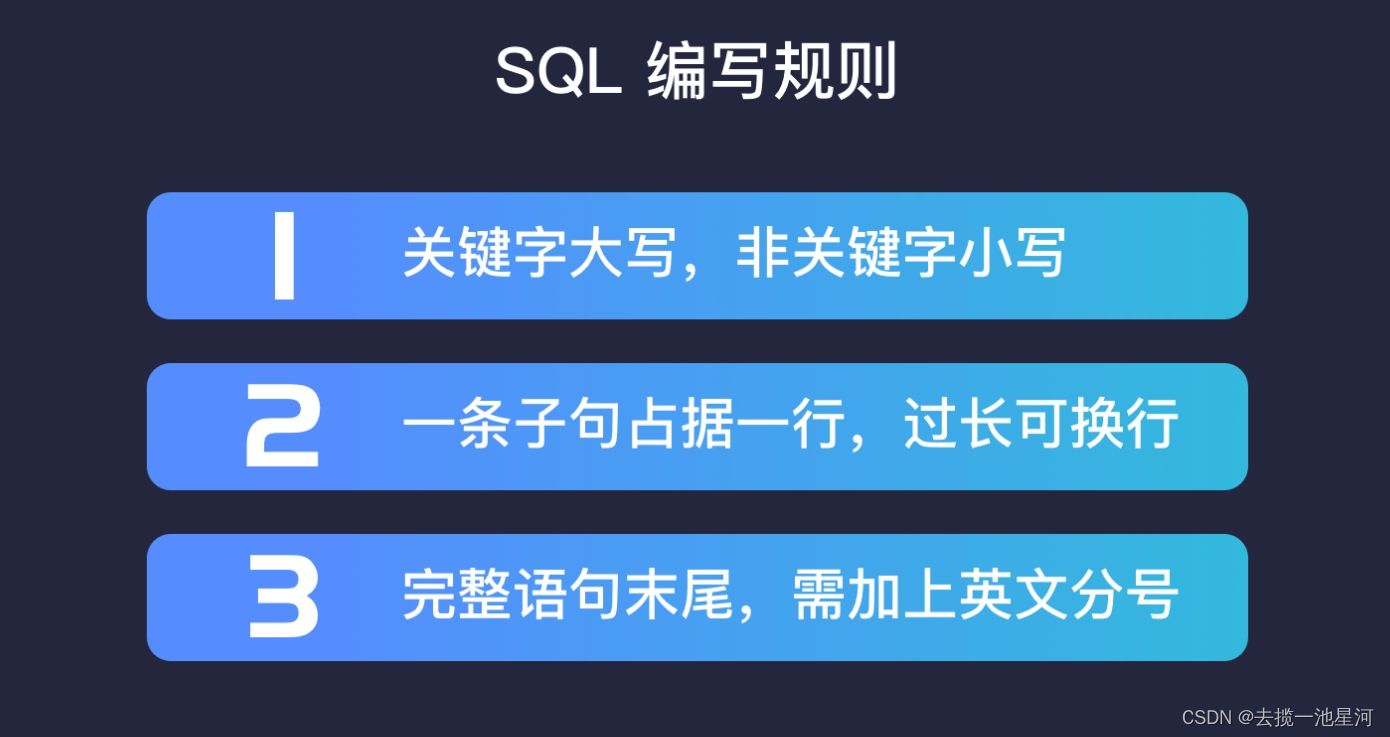 SQL 编写规则

1 关键字大写，非关键字小写

2 一条子句占据一行，过长可换行

3 完整语句末尾，需加上英文分号

CSDN @去揽一池星河